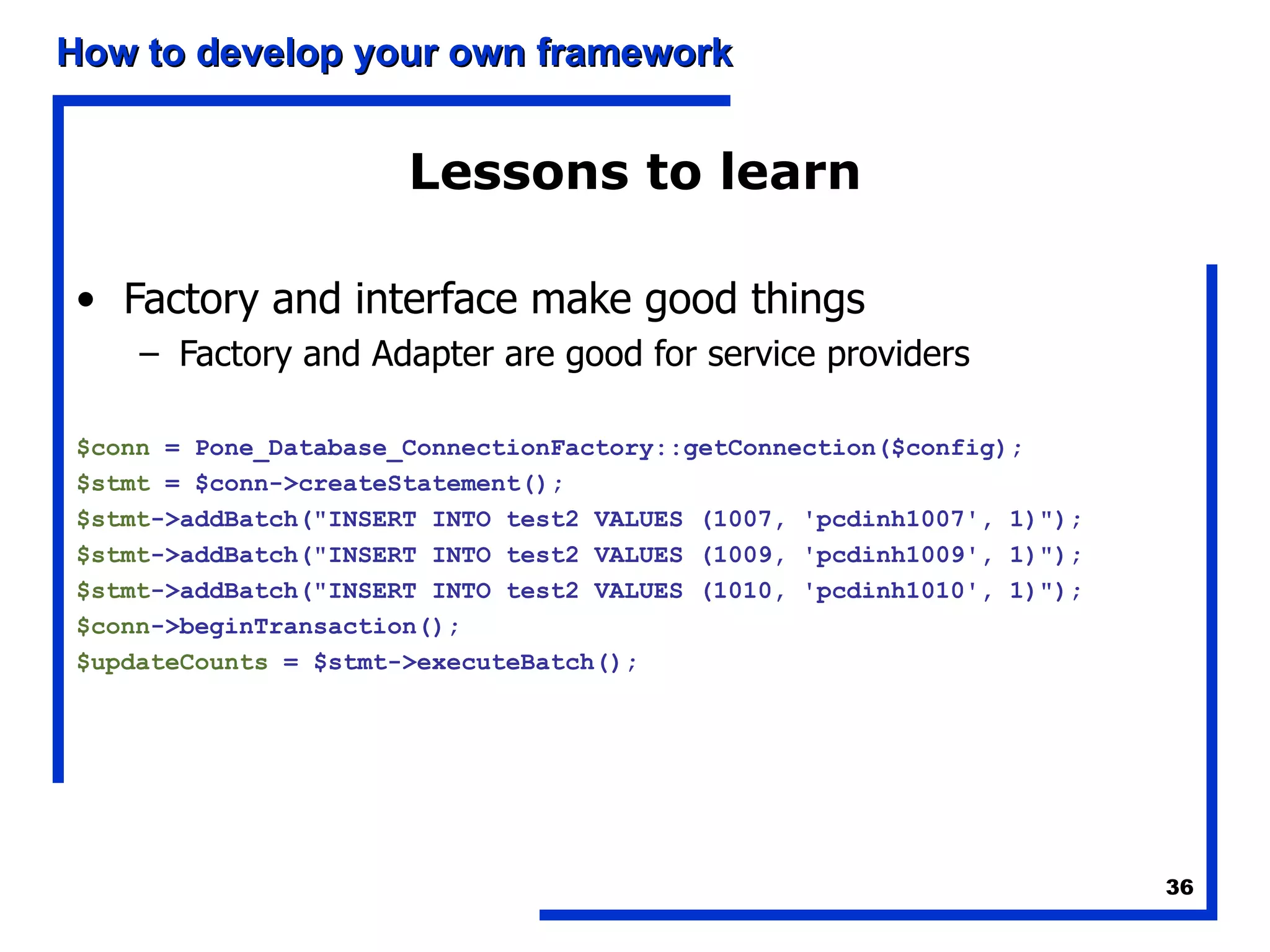 How to develop your own framework

Lessons to learn

• Factory and interface make good things
– Factory and Adapter are good for service providers

$conn = Pone_Database_ConnectionFactory::getConnection($config);
$stmt = $conn->createStatement();
$stmt->addBatch("INSERT INTO test2 VALUES (1007, 'pcdinh1007', 1)");
$stmt->addBatch("INSERT INTO test2 VALUES (1009, 'pcdinh1009', 1)");
$stmt->addBatch("INSERT INTO test2 VALUES (1010, 'pcdinh1010', 1)");
$conn->beginTransaction();
$updateCounts = $stmt->executeBatch();

36